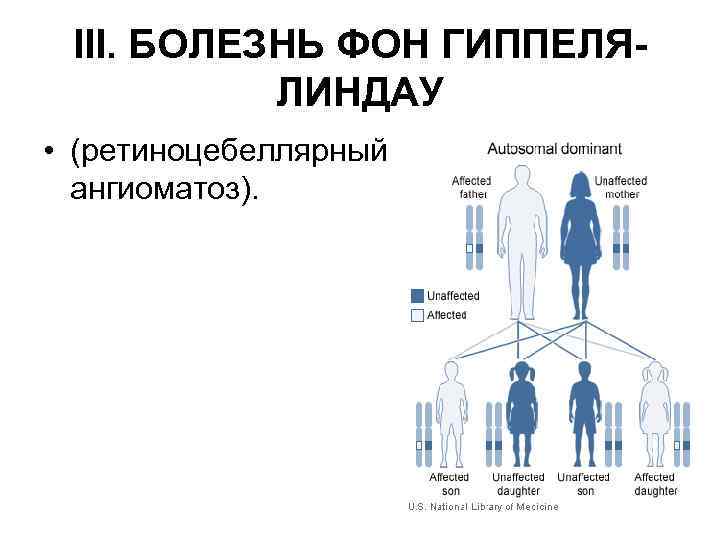 III. БОЛЕЗНЬ ФОН ГИППЕЛЯ-ЛИНДАУ

• (ретиноцебеллярный ангиоматоз).

Autosomal dominant

Affected father

Unaffected mother

Unaffected

Affected

Affected son

Unaffected daughter

Unaffected son

Affected daughter

U.S. National Library of Medicine